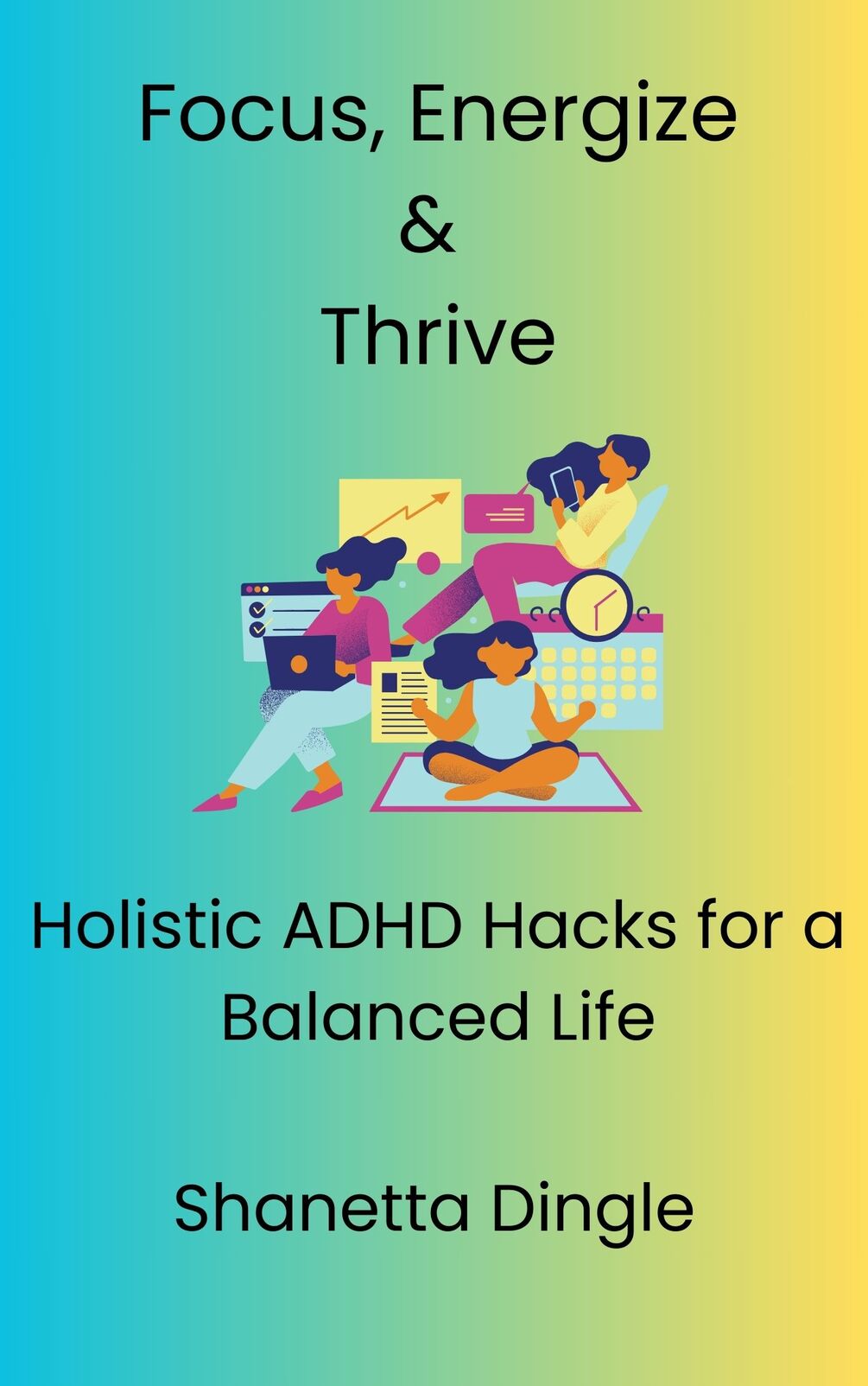 Focus, Energize
&
Thrive

Holistic ADHD Hacks for a Balanced Life

Shanetta Dingle